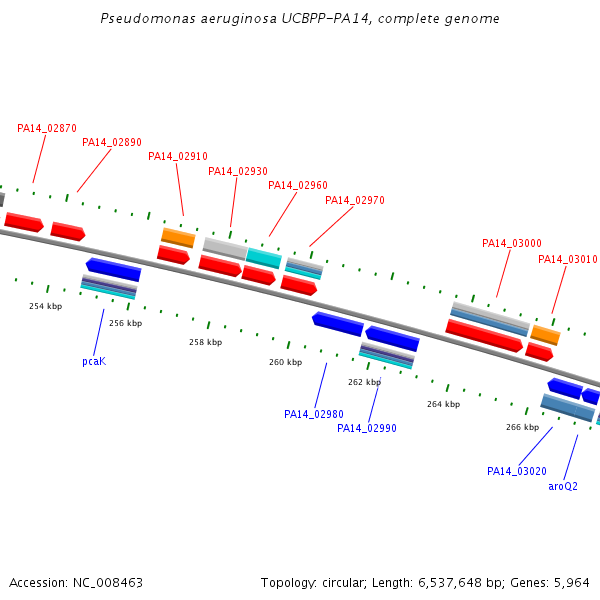 Pseudomonas aeruginosa UCBPP-PA14, complete genome

PA14_02870
PA14_02890
PA14_02910
PA14_02930
PA14_02960
PA14_02970
PA14_03000
PA14_03010

254 kbp
256 kbp
258 kbp
260 kbp
262 kbp
264 kbp
266 kbp

pcaK
PA14_02980
PA14_02990
PA14_03020
aroQ2

Accession: NC_008463
Topology: circular; Length: 6,537,648 bp; Genes: 5,964